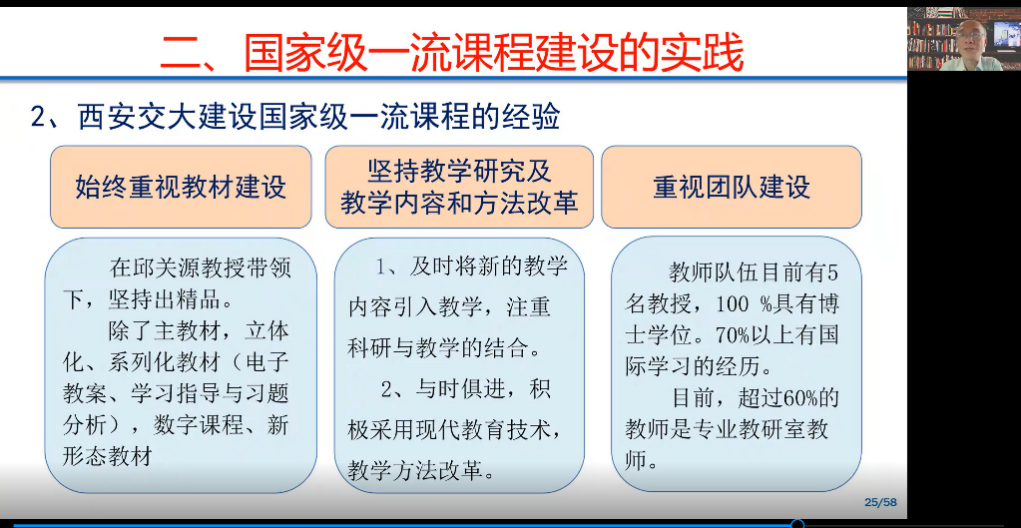 二、国家级一流课程建设的实践

2、西安交大建设国家级一流课程的经验

始终重视教材建设

在邱关源教授带领下，坚持出精品。

除了主教材，立体化、系列化教材（电子教案、学习指导与习题分析），数字课程、新形态教材

坚持教学研究及教学内容和方法改革

1、及时将新的教学内容引入教学，注重科研与教学的结合。

2、与时俱进，积极采用现代教育技术，教学方法改革。

重视团队建设

教师队伍目前有5名教授，100 %具有博士学位。70%以上有国际学习的经历。

目前，超过60%的教师是专业教研室教师。

25/58